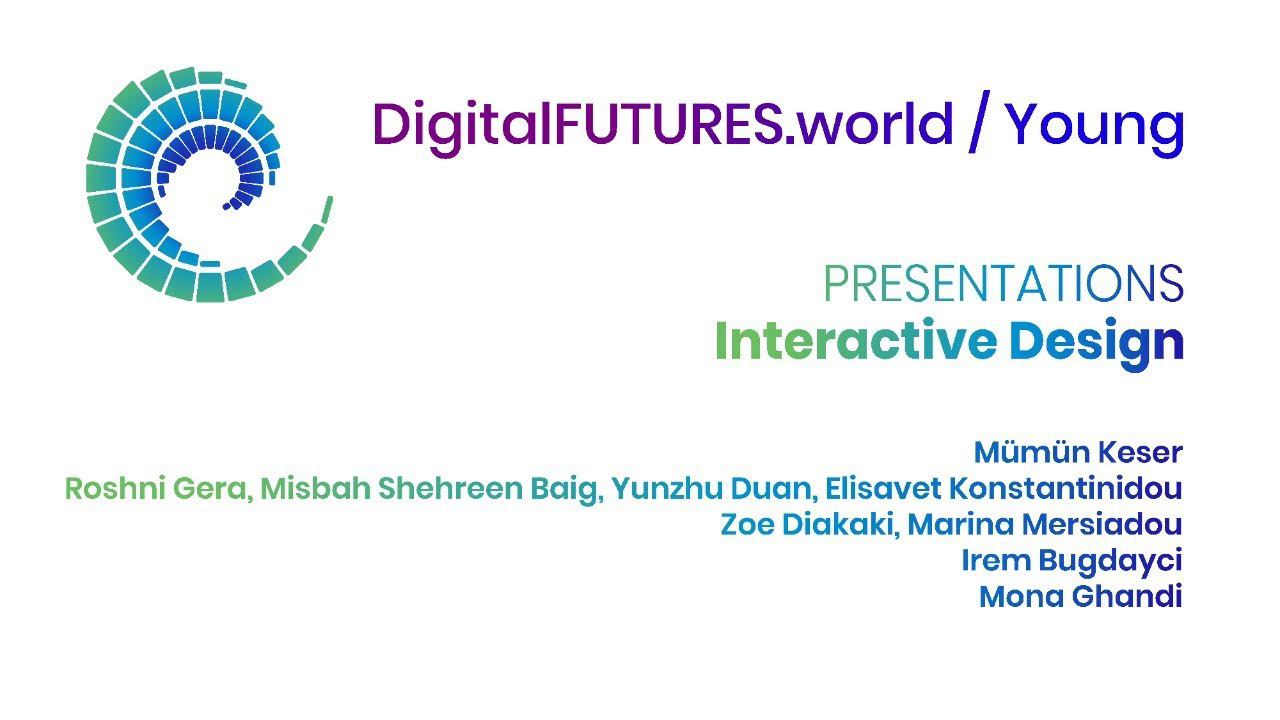 DigitalFUTURES.world / Young

PRESENTATIONS
Interactive Design

Mümün Keser
Roshni Gera, Misbah Shehreen Baig, Yunzhu Duan, Elisavet Konstantinidou
Zoe Diakaki, Marina Mersiadou
Irem Bugdayci
Mona Ghandi